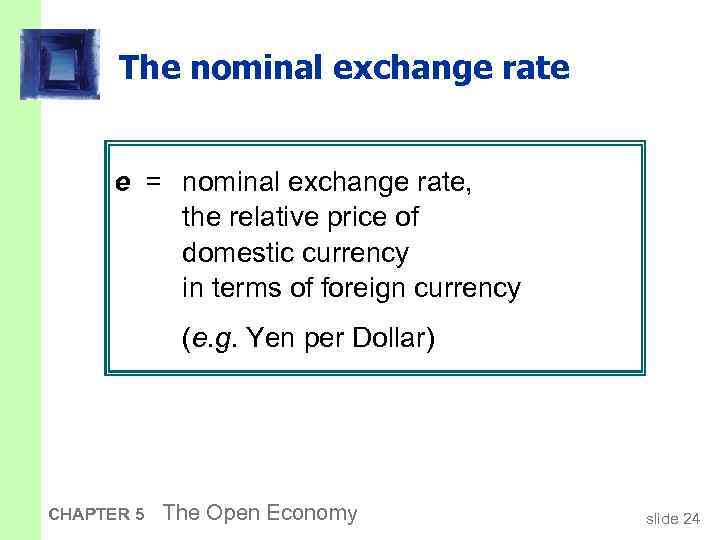 The nominal exchange rate

e = nominal exchange rate, the relative price of domestic currency in terms of foreign currency

(e.g. Yen per Dollar)

CHAPTER 5 The Open Economy

slide 24